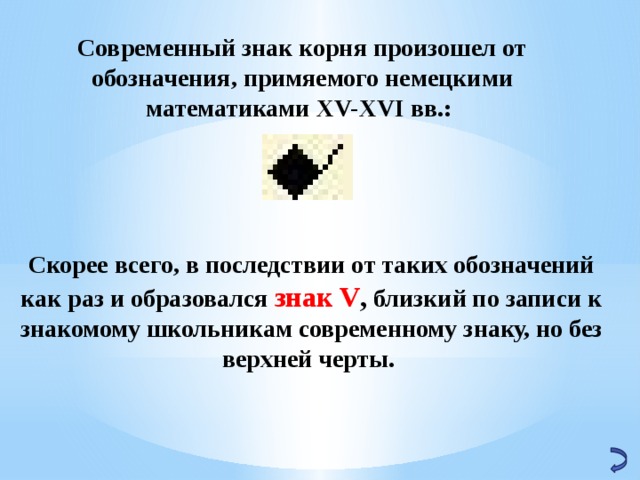 Современный знак корня произошел от обозначения, примяемого немецкими математиками XV-XVI вв.:

Скорее всего, в последствии от таких обозначений как раз и образовался знак V, близкий по записи к знакомому школьникам современному знаку, но без верхней черты.